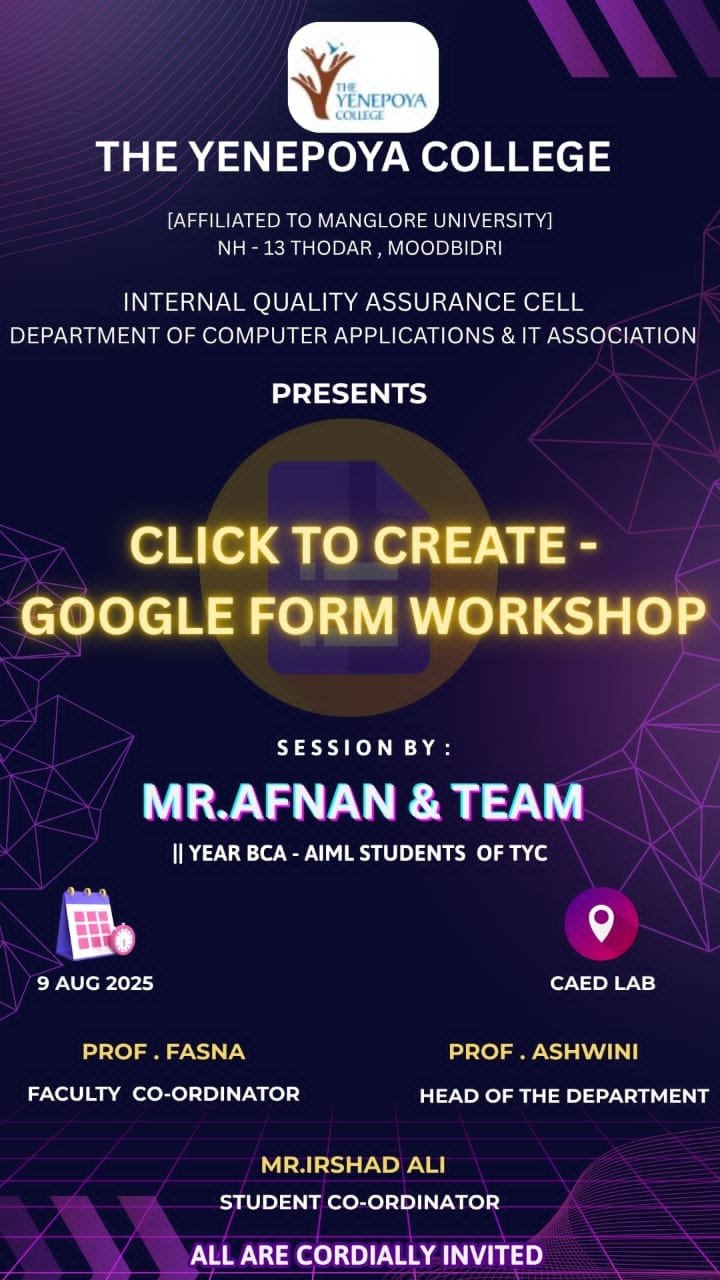 THE YENEPOYA COLLEGE

THE YENEPOYA COLLEGE

[AFFILIATED TO MANGLORE UNIVERSITY]
NH - 13 THODAR , MOODBIDRI

INTERNAL QUALITY ASSURANCE CELL
DEPARTMENT OF COMPUTER APPLICATIONS & IT ASSOCIATION

PRESENTS

CLICK TO CREATE - GOOGLE FORM WORKSHOP

SESSION BY :

MR.AFNAN & TEAM

|| YEAR BCA - AIML STUDENTS OF TYC

9 AUG 2025

CAED LAB

PROF . FASNA
FACULTY CO-ORDINATOR

PROF . ASHWINI
HEAD OF THE DEPARTMENT

MR.IRSHAD ALI
STUDENT CO-ORDINATOR

ALL ARE CORDIALLY INVITED